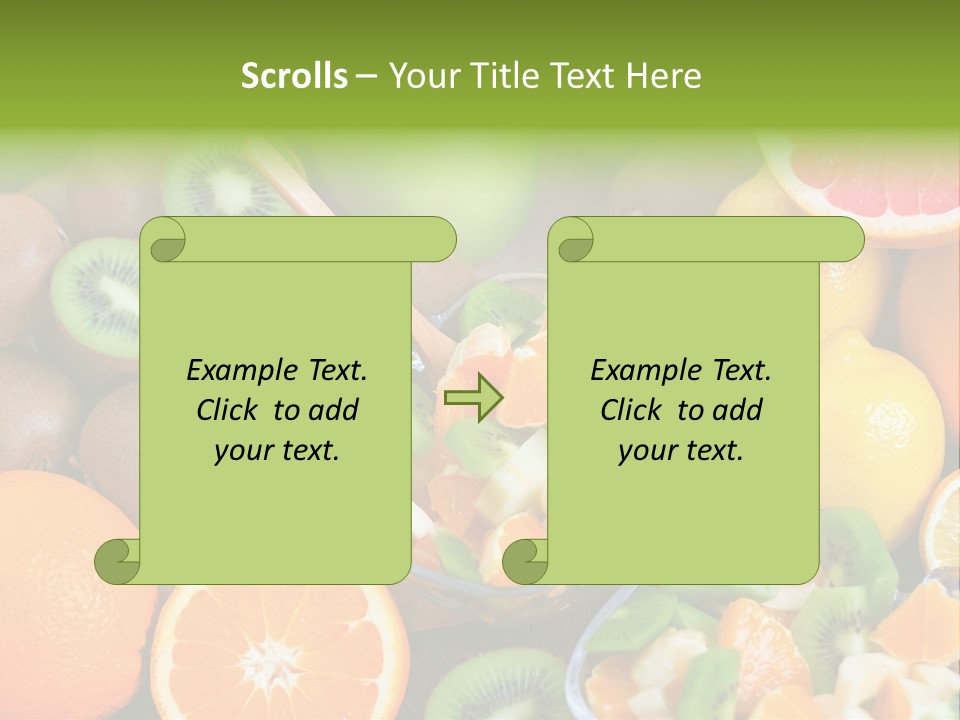 Scrolls – Your Title Text Here

Example Text. Click to add your text.

Example Text. Click to add your text.